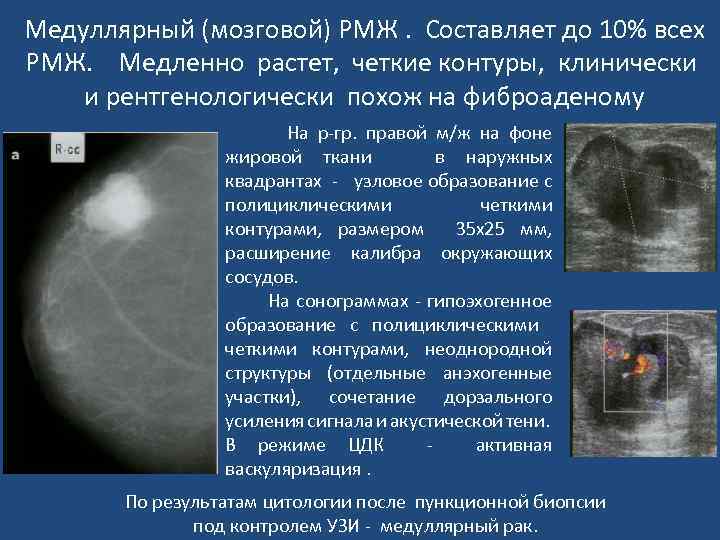 Медуллярный (мозговой) РМЖ . Составляет до 10% всех РМЖ. Медленно растет, четкие контуры, клинически и рентгенологически похож на фиброаденому

a

R-cc

На р-гр. правой м/ж на фоне жировой ткани в наружных квадрантах - узловое образование с полициклическими четкими контурами, размером 35х25 мм, расширение калибра окружающих сосудов.

На сонограммах - гипоэхогенное образование с полициклическими четкими контурами, неоднородной структуры (отдельные анэхогенные участки), сочетание дорзального усиления сигнала и акустической тени. В режиме ЦДК - активная васкуляризация .

По результатам цитологии после пункционной биопсии под контролем УЗИ - медуллярный рак.